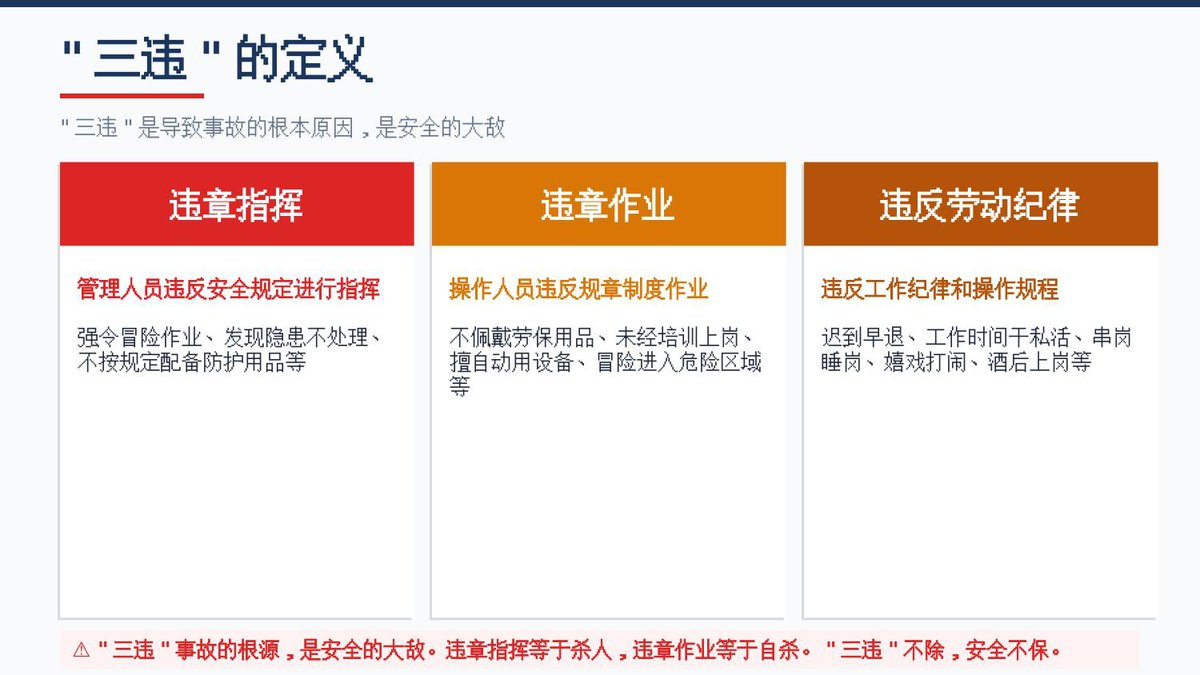 "三违"的定义

"三违"是导致事故的根本原因，是安全的大敌

违章指挥

管理人员违反安全规定进行指挥

强令冒险作业、发现隐患不处理、不按规定配备防护用品等

违章作业

操作人员违反规章制度作业

不佩戴劳保用品、未经培训上岗、擅自动用设备、冒险进入危险区域等

违反劳动纪律

违反工作纪律和操作规程

迟到早退、工作时间干私活、串岗睡岗、嬉戏打闹、酒后上岗等

⚠ "三违"事故的根源，是安全的大敌。违章指挥等于杀人，违章作业等于自杀。"三违"不除，安全不保。